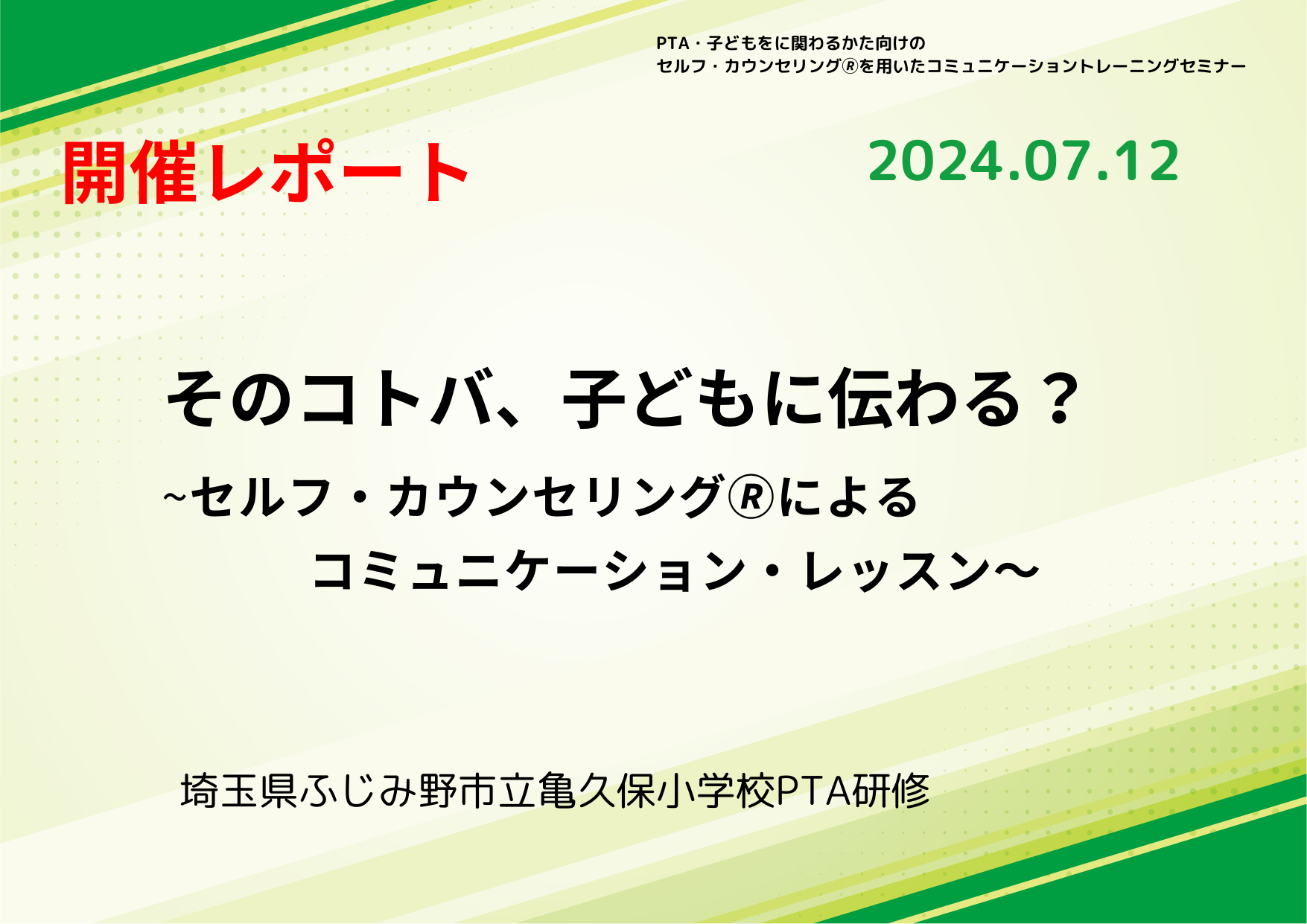 PTA・子どもをに関わるかた向けの
セルフ・カウンセリング®を用いたコミュニケーショントレーニングセミナー

開催レポート

2024.07.12

そのコトバ、子どもに伝わる？
~セルフ・カウンセリング®による
コミュニケーション・レッスン～

埼玉県ふじみ野市立亀久保小学校PTA研修